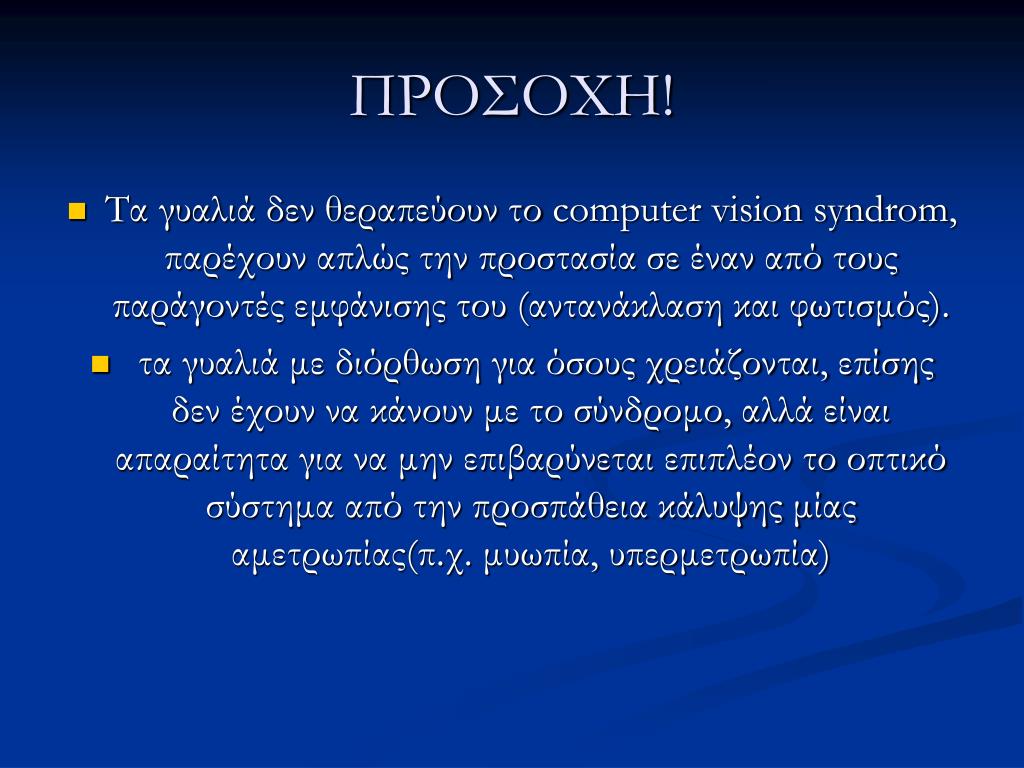 ΠΡΟΣΟΧΗ!

Τα γυαλιά δεν θεραπεύουν το computer vision syndrom, παρέχουν απλώς την προστασία σε έναν από τους παράγοντές εμφάνισης του (αντανάκλαση και φωτισμός).

τα γυαλιά με διόρθωση για όσους χρειάζονται, επίσης δεν έχουν να κάνουν με το σύνδρομο, αλλά είναι απαραίτητα για να μην επιβαρύνεται επιπλέον το οπτικό σύστημα από την προσπάθεια κάλυψης μίας αμετρωπίας(π.χ. μυωπία, υπερμετρωπία)